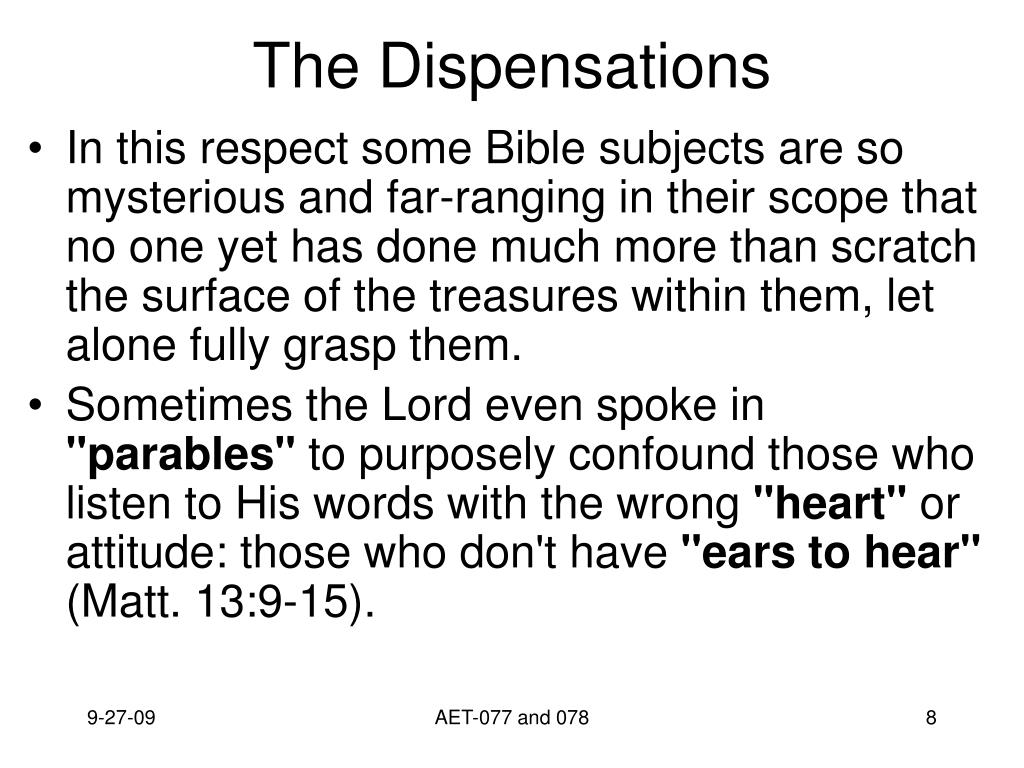 The Dispensations

• In this respect some Bible subjects are so mysterious and far-ranging in their scope that no one yet has done much more than scratch the surface of the treasures within them, let alone fully grasp them.

• Sometimes the Lord even spoke in "parables" to purposely confound those who listen to His words with the wrong "heart" or attitude: those who don't have "ears to hear" (Matt. 13:9-15).

9-27-09

AET-077 and 078

8